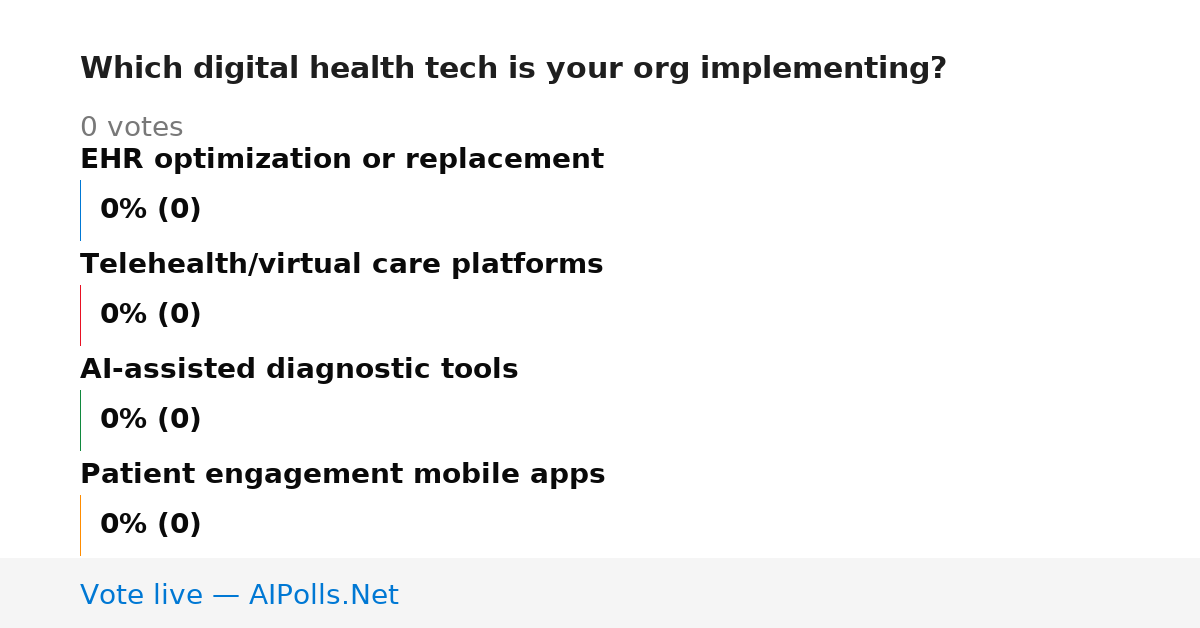 Which digital health tech is your org implementing?

0 votes

EHR optimization or replacement

0% (0)

Telehealth/virtual care platforms

0% (0)

AI-assisted diagnostic tools

0% (0)

Patient engagement mobile apps

0% (0)

Vote live — AIPolls.Net